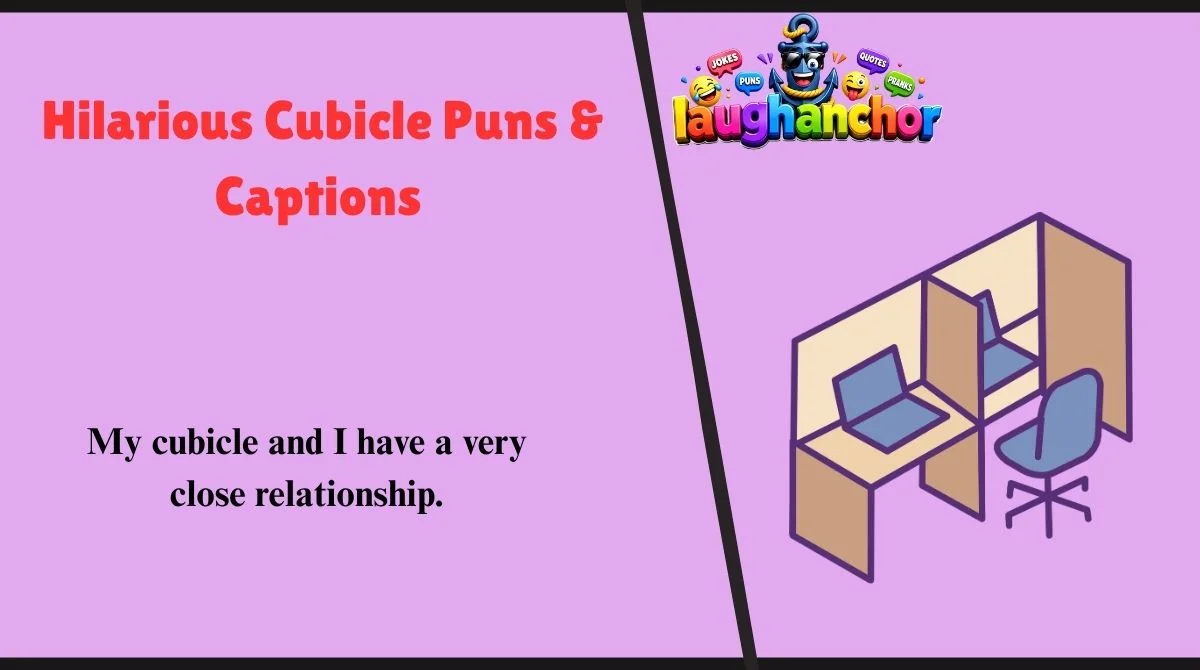 Hilarious Cubicle Puns & Captions

My cubicle and I have a very close relationship.

JOKES
PUNS
QUOTES
PRANKS
laughanchor